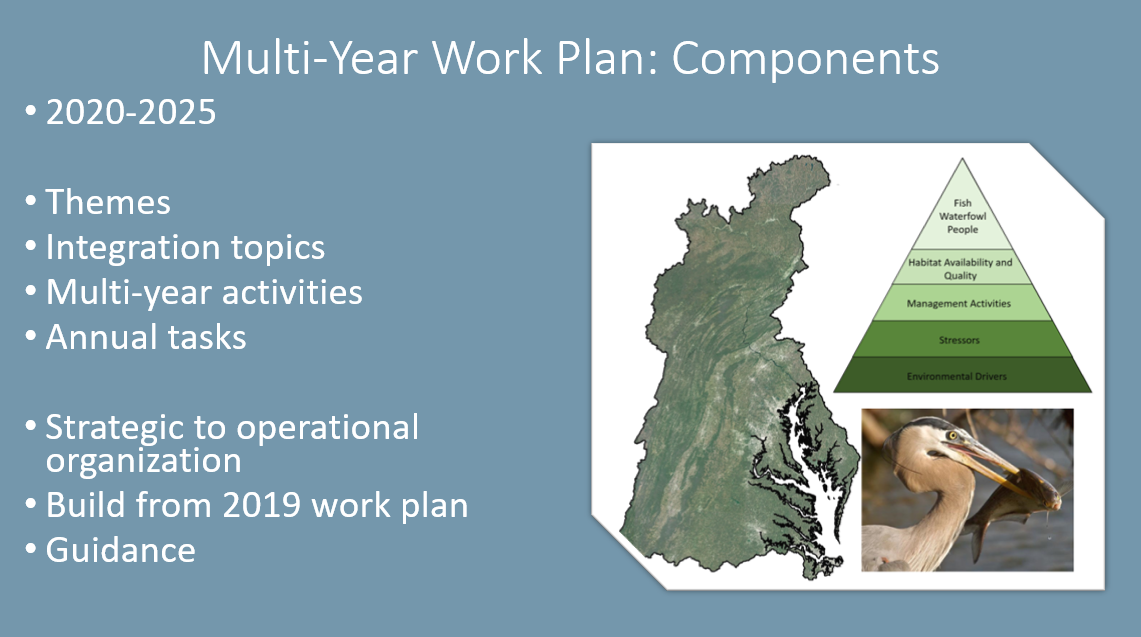 Multi-Year Work Plan: Components

• 2020-2025

• Themes
• Integration topics
• Multi-year activities
• Annual tasks

• Strategic to operational organization
• Build from 2019 work plan
• Guidance

Fish
Waterfowl
People

Habitat Availability and Quality

Management Activities

Stressors

Environmental Drivers